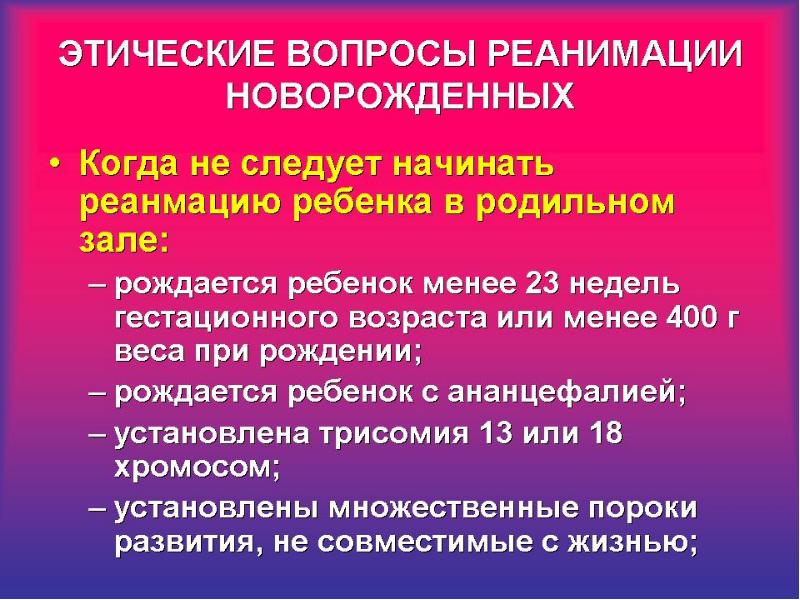 ЭТИЧЕСКИЕ ВОПРОСЫ РЕАНИМАЦИИ НОВОРОЖДЕННЫХ

• Когда не следует начинать реанмацию ребенка в родильном зале:

– рождается ребенок менее 23 недель гестационного возраста или менее 400 г веса при рождении;

– рождается ребенок с ананцефалией;

– установлена трисомия 13 или 18 хромосом;

– установлены множественные пороки развития, не совместимые с жизнью;